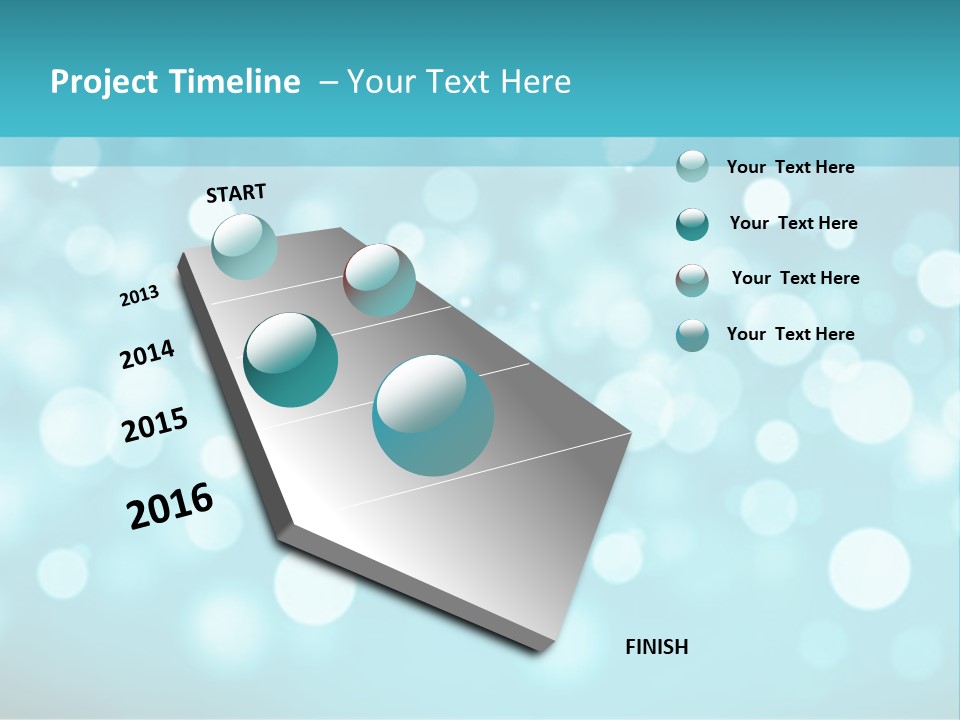 Project Timeline – Your Text Here

START

2013

2014

2015

2016

FINISH

Your Text Here

Your Text Here

Your Text Here

Your Text Here